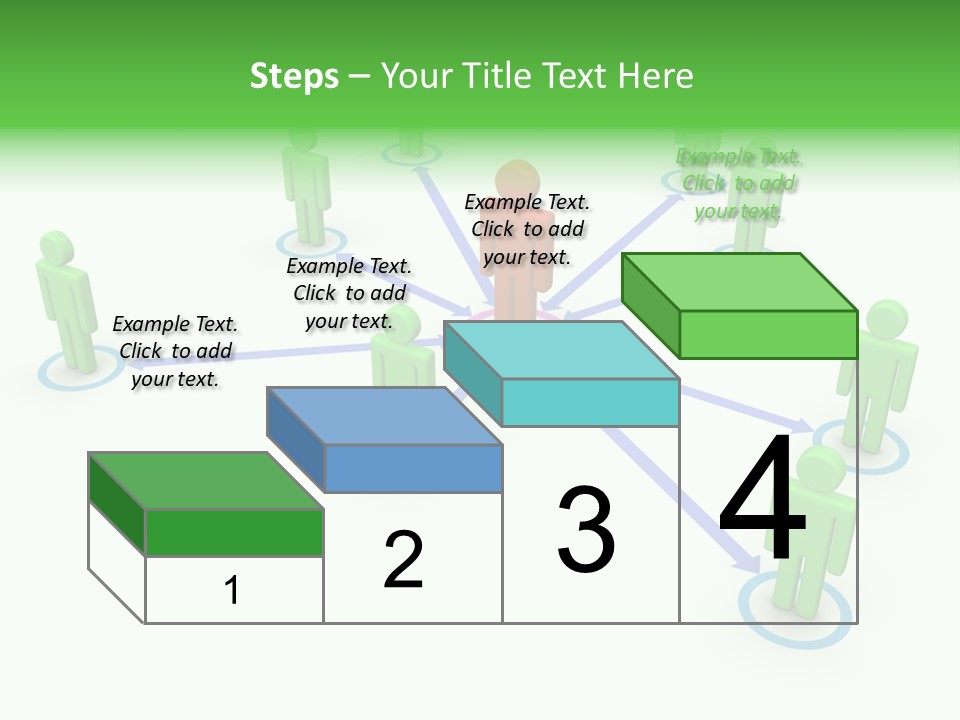 Steps – Your Title Text Here

Example Text. Click to add your text.

Example Text. Click to add your text.

Example Text. Click to add your text.

Example Text. Click to add your text.

1

2

3

4